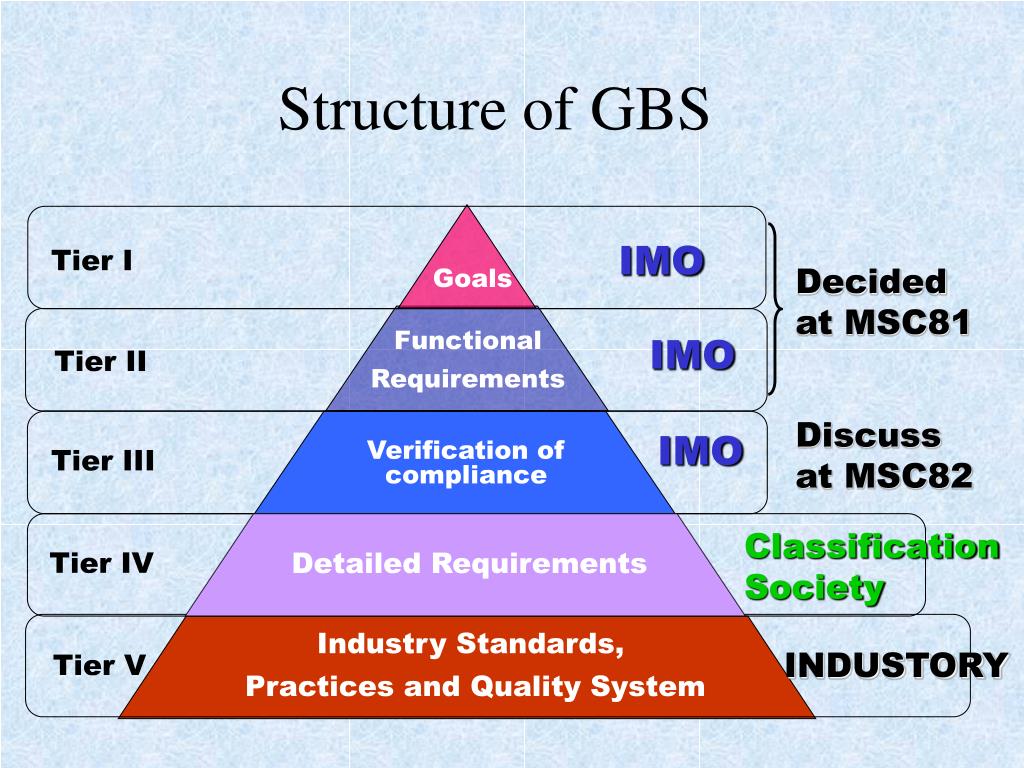 Structure of GBS

Tier I
Goals
IMO

Decided at MSC81

Tier II
Functional Requirements
IMO

Tier III
Verification of compliance
IMO

Discuss at MSC82

Tier IV
Detailed Requirements
Classification Society

Tier V
Industry Standards, Practices and Quality System
INDUSTORY